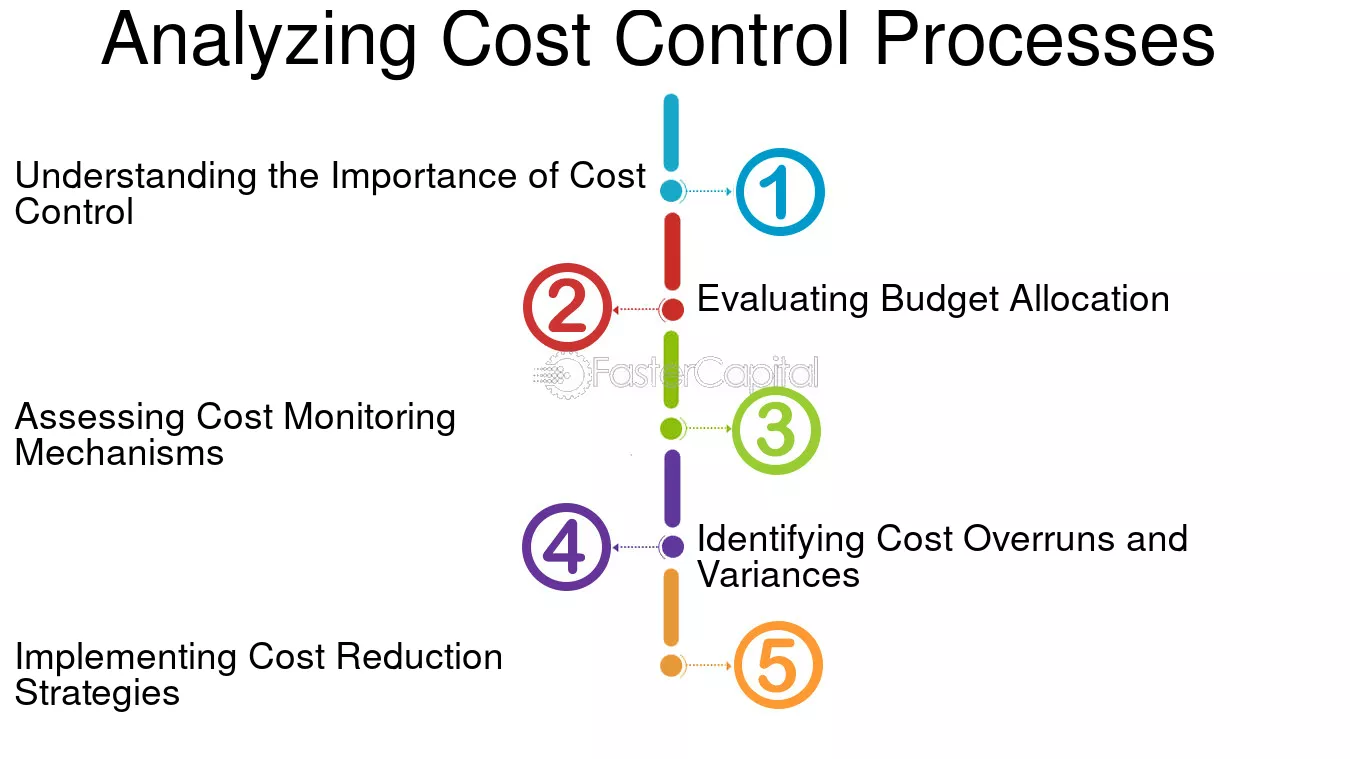 Analyzing Cost Control Processes

Understanding the Importance of Cost Control

1

2

Evaluating Budget Allocation

FasterCapital

Assessing Cost Monitoring Mechanisms

3

4

Identifying Cost Overruns and Variances

Implementing Cost Reduction Strategies

5